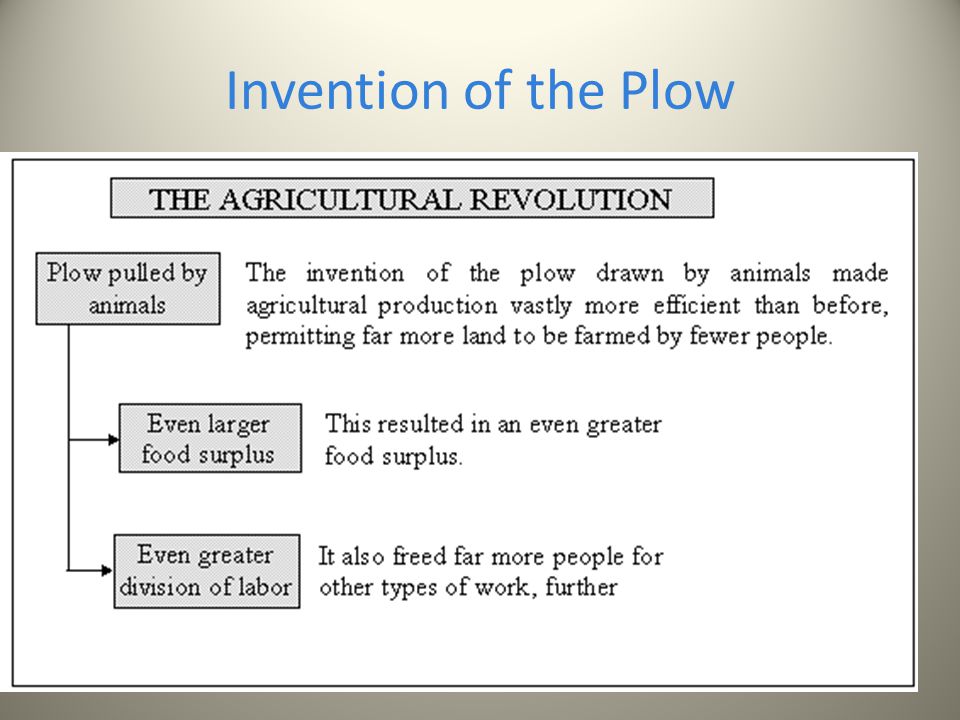 Invention of the Plow

THE AGRICULTURAL REVOLUTION

Plow pulled by animals

The invention of the plow drawn by animals made agricultural production vastly more efficient than before, permitting far more land to be farmed by fewer people.

Even larger food surplus

This resulted in an even greater food surplus.

Even greater division of labor

It also freed far more people for other types of work, further